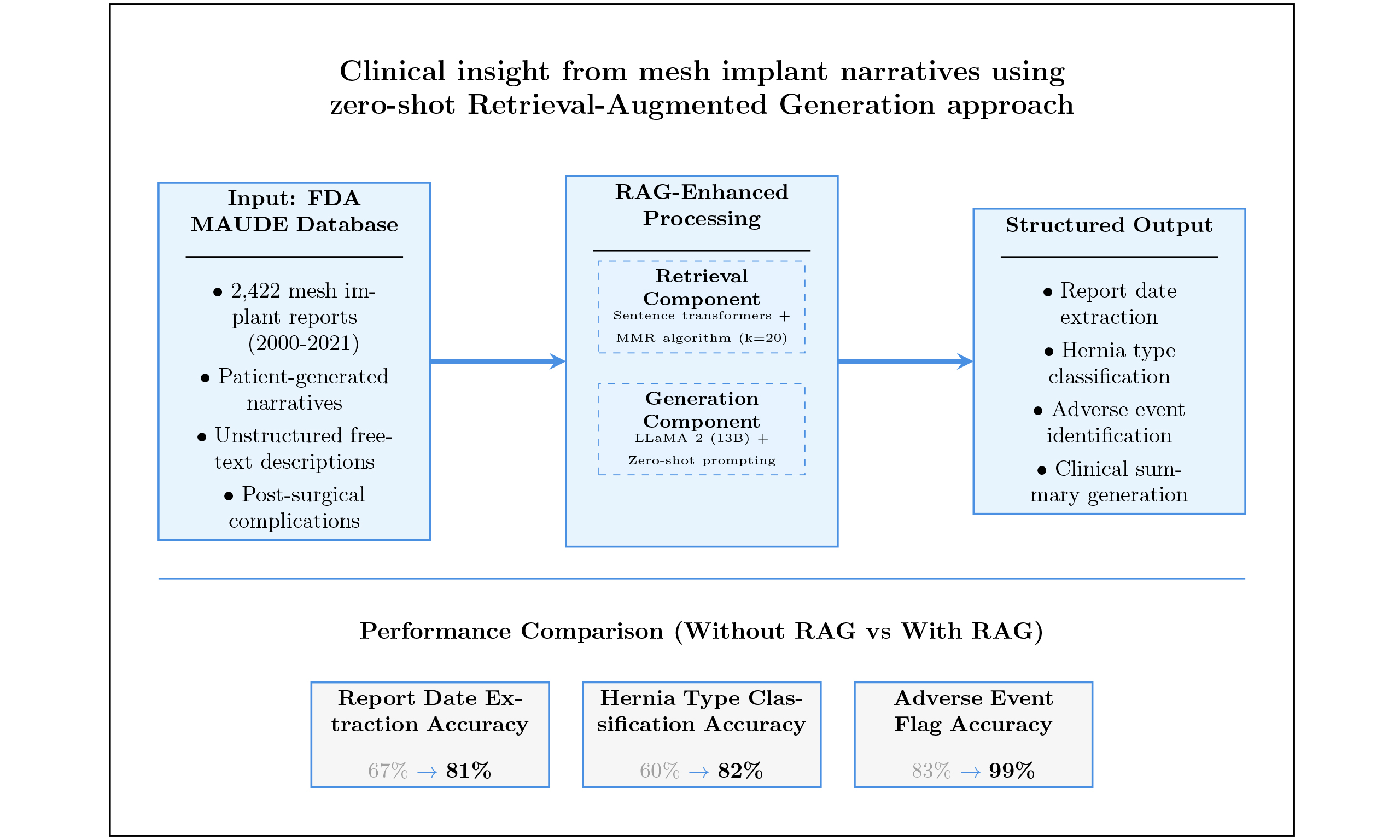 Clinical insight from mesh implant narratives using zero-shot Retrieval-Augmented Generation approach

Input: FDA MAUDE Database

• 2,422 mesh implant reports (2000-2021)

• Patient-generated narratives

• Unstructured free-text descriptions

• Post-surgical complications

RAG-Enhanced Processing

Retrieval Component
Sentence transformers + MMR algorithm (k=20)

Generation Component
LLaMA 2 (13B) + Zero-shot prompting

Structured Output

• Report date extraction

• Hernia type classification

• Adverse event identification

• Clinical summary generation

Performance Comparison (Without RAG vs With RAG)

Report Date Extraction Accuracy
67% → 81%

Hernia Type Classification Accuracy
60% → 82%

Adverse Event Flag Accuracy
83% → 99%